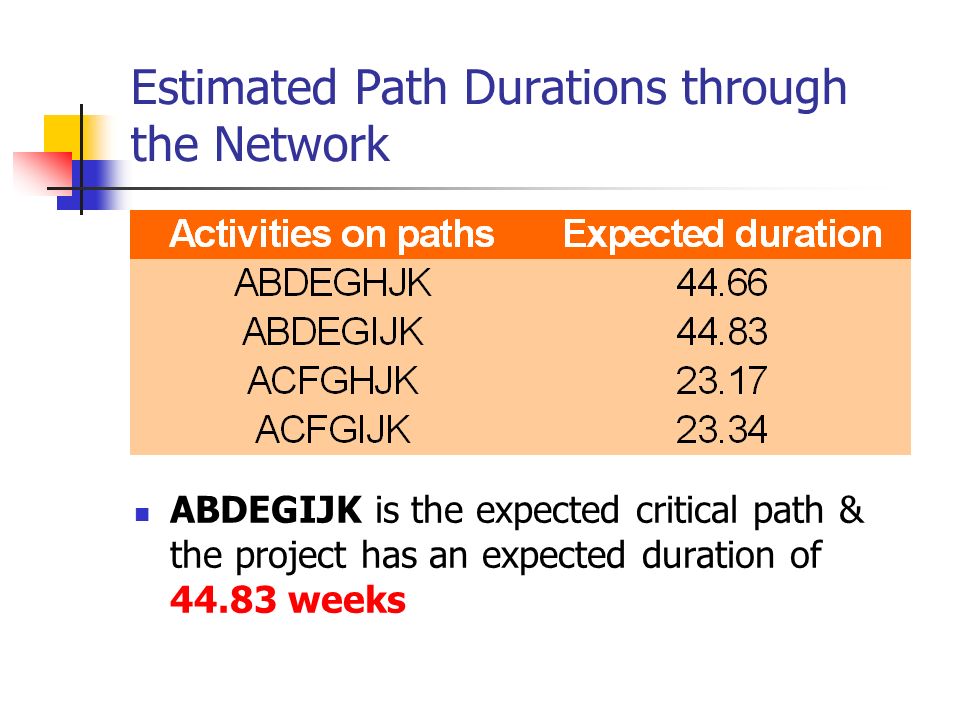 Estimated Path Durations through the Network

| Activities on paths | Expected duration |
|---|---|
| ABDEGHJK | 44.66 |
| ABDEGIJK | 44.83 |
| ACFGHJK | 23.17 |
| ACFGIJK | 23.34 |

ABDEGIJK is the expected critical path & the project has an expected duration of 44.83 weeks